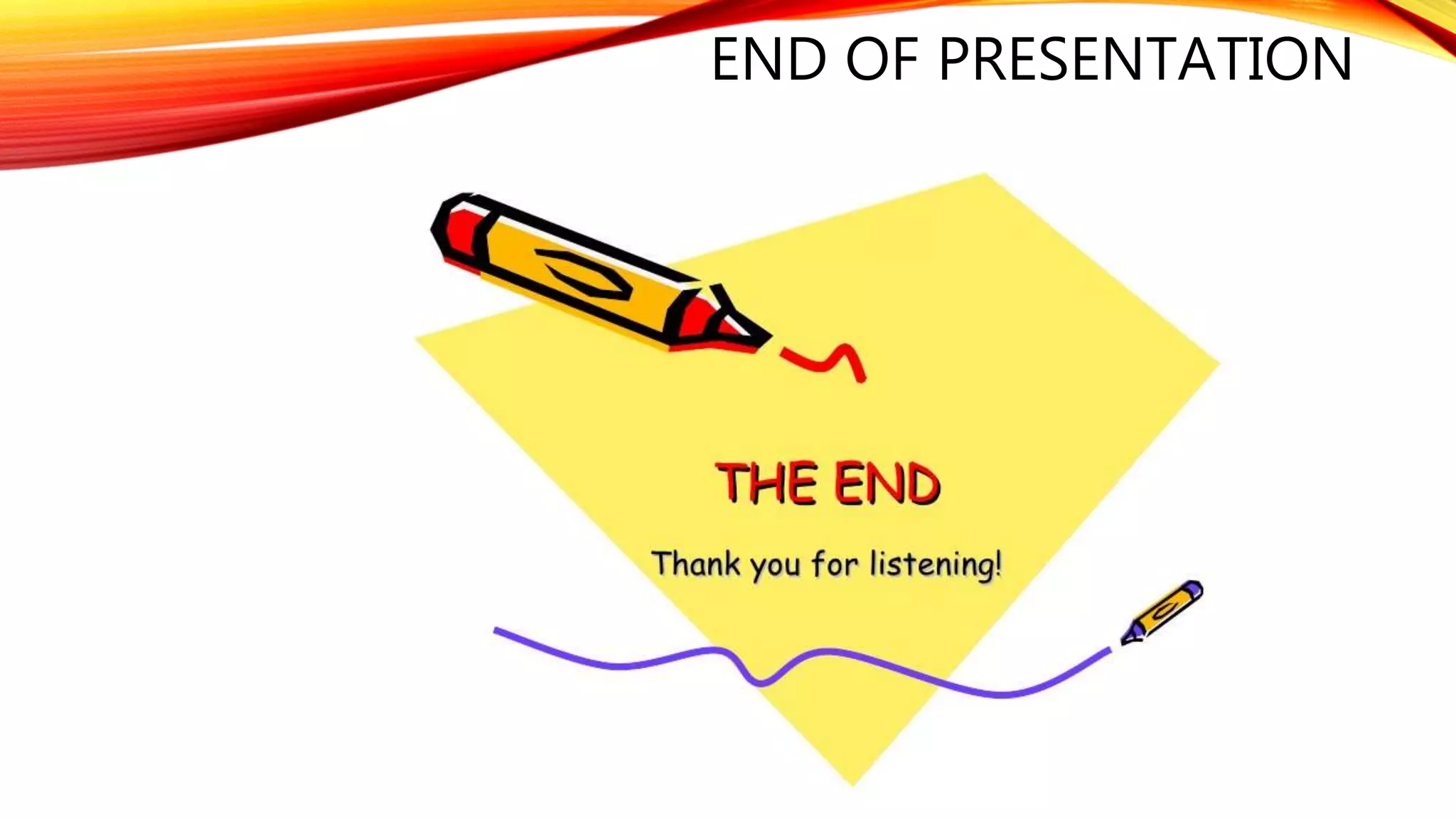 END OF PRESENTATION

THE END

Thank you for listening!